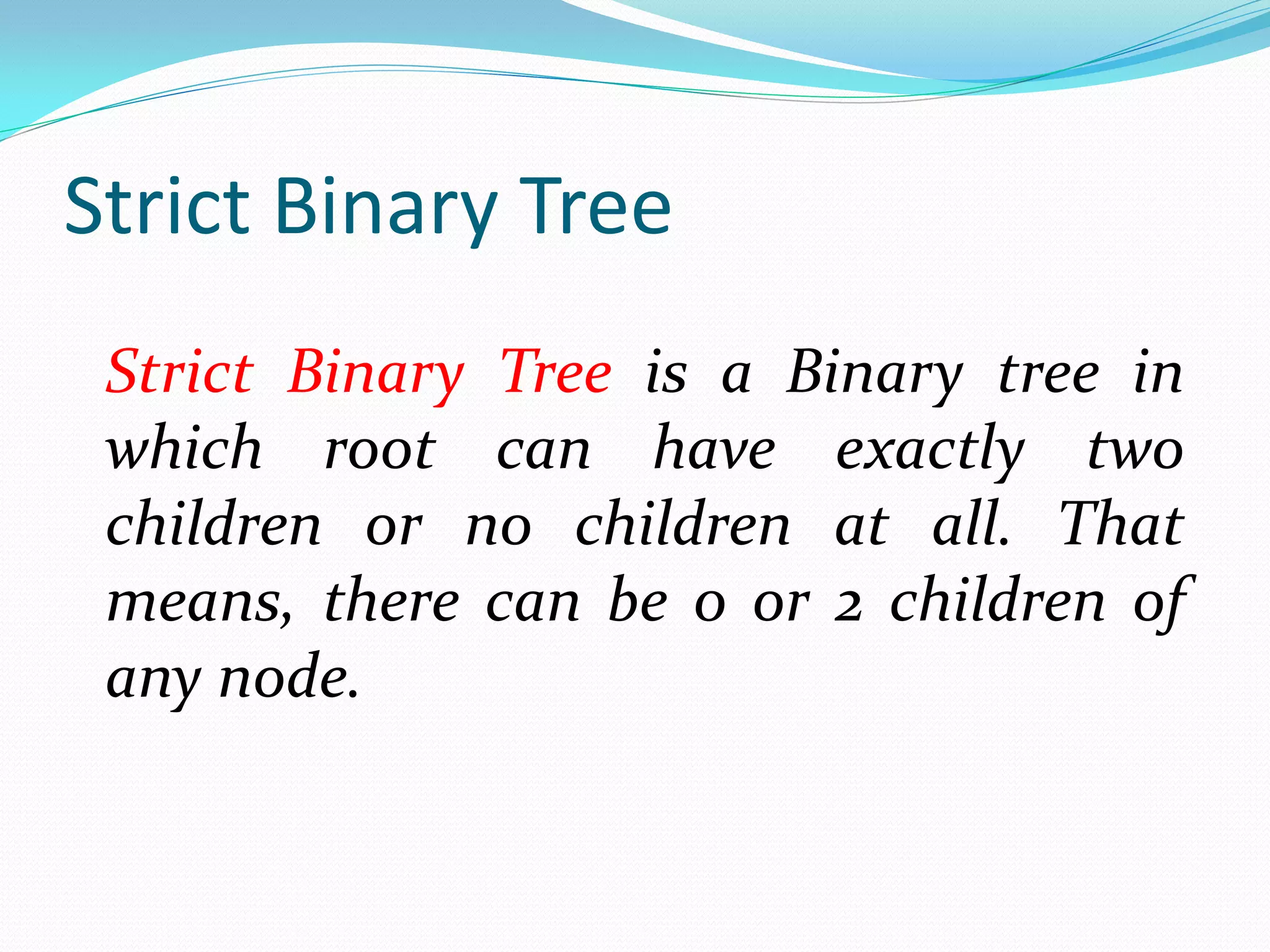 Strict Binary Tree

Strict Binary Tree is a Binary tree in which root can have exactly two children or no children at all. That means, there can be 0 or 2 children of any node.